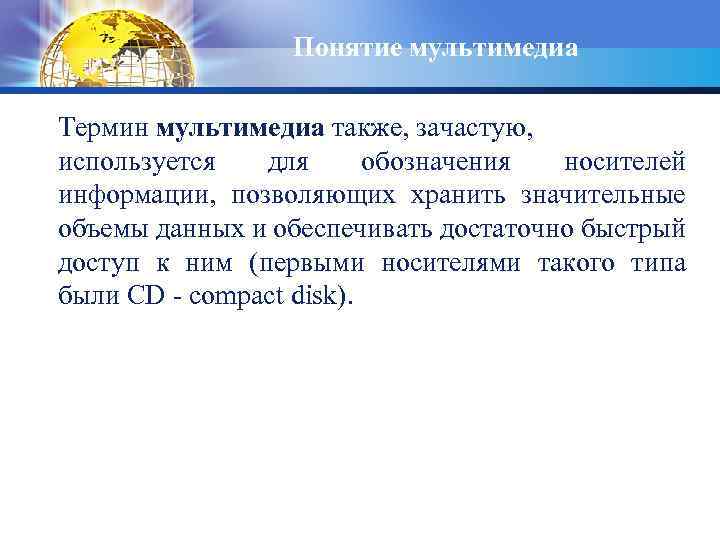 Понятие мультимедиа

Термин мультимедиа также, зачастую, используется для обозначения носителей информации, позволяющих хранить значительные объемы данных и обеспечивать достаточно быстрый доступ к ним (первыми носителями такого типа были CD - compact disk).